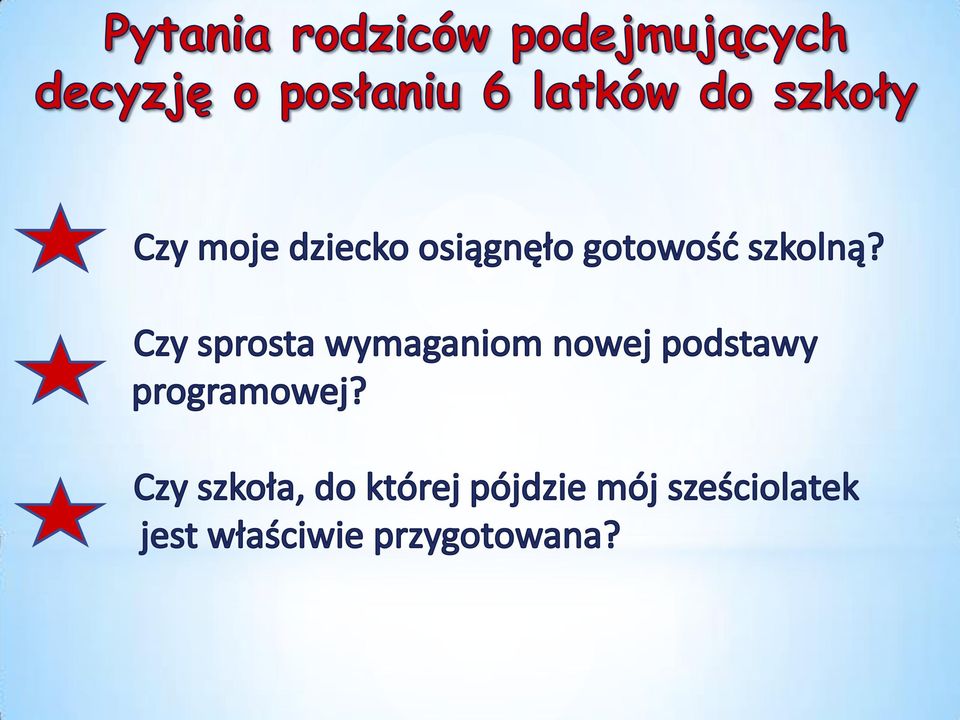 Pytania rodziców podejmujących decyzję o posłaniu 6 latków do szkoły

Czy moje dziecko osiągnęło gotowość szkolną?

Czy sprosta wymaganiom nowej podstawy programowej?

Czy szkoła, do której pójdzie mój sześciolatek jest właściwie przygotowana?